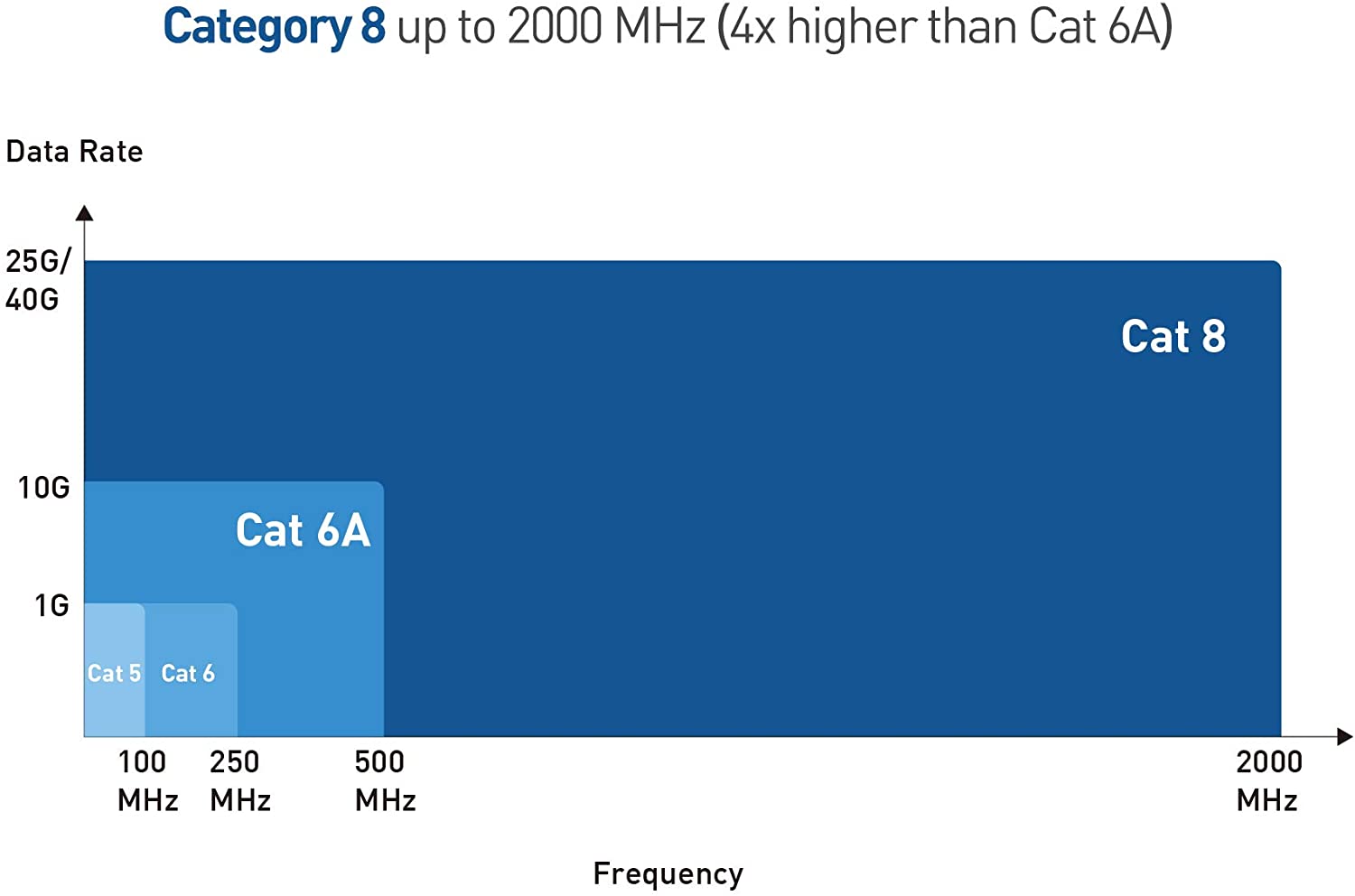 Category 8 up to 2000 MHz (4x higher than Cat 6A)

Data Rate

25G/
40G

10G

1G

Cat 8

Cat 6A

Cat 5

Cat 6

100
MHz

250
MHz

500
MHz

2000
MHz

Frequency